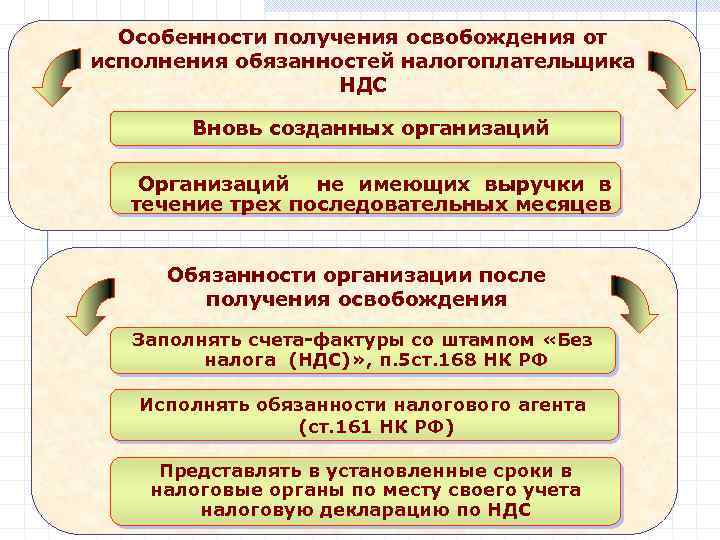 Особенности получения освобождения от исполнения обязанностей налогоплательщика НДС

Вновь созданных организаций

Организаций не имеющих выручки в течение трех последовательных месяцев

Обязанности организации после получения освобождения

Заполнять счета-фактуры со штампом «Без налога (НДС)», п.5ст.168 НК РФ

Исполнять обязанности налогового агента (ст.161 НК РФ)

Представлять в установленные сроки в налоговые органы по месту своего учета налоговую декларацию по НДС